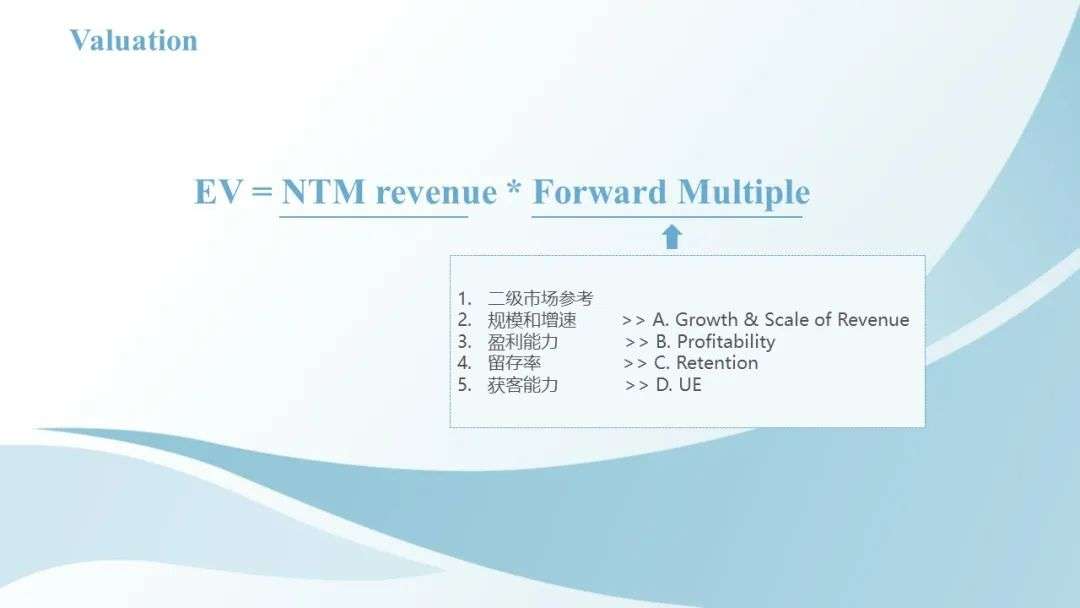 Valuation

EV = NTM revenue * Forward Multiple

1. 二级市场参考
2. 规模和增速 >> A. Growth & Scale of Revenue
3. 盈利能力 >> B. Profitability
4. 留存率 >> C. Retention
5. 获客能力 >> D. UE